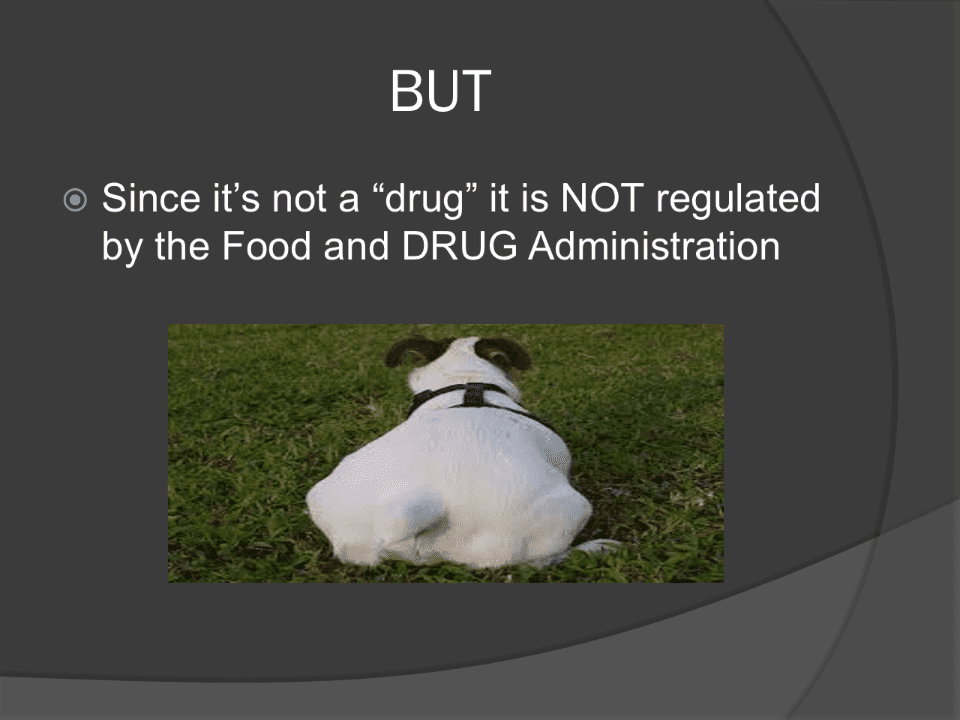 BUT

Since it’s not a “drug” it is NOT regulated by the Food and DRUG Administration